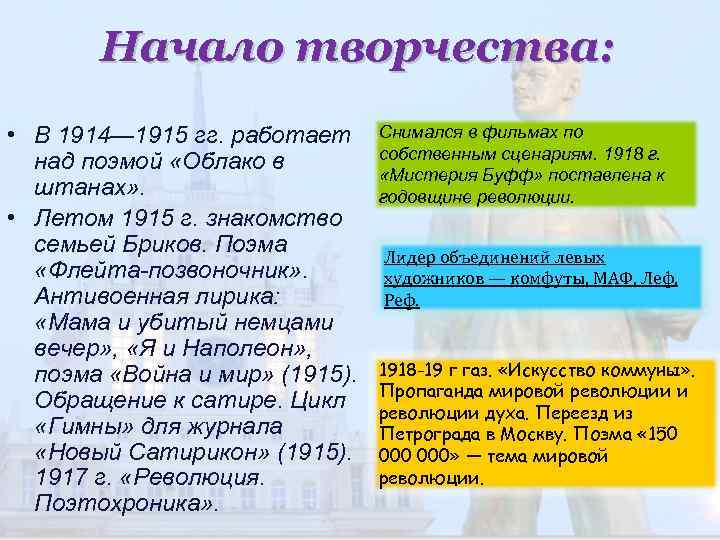 Начало творчества:

• В 1914—1915 гг. работает над поэмой «Облако в штанах».
• Летом 1915 г. знакомство семьей Бриков. Поэма «Флейта-позвоночник». Антивоенная лирика: «Мама и убитый немцами вечер», «Я и Наполеон», поэма «Война и мир» (1915). Обращение к сатире. Цикл «Гимны» для журнала «Новый Сатирикон» (1915). 1917 г. «Революция. Поэтохроника».

Снимался в фильмах по собственным сценариям. 1918 г. «Мистерия Буфф» поставлена к годовщине революции.

Лидер объединений левых художников — комфуты, МАФ, Леф, Реф.

1918-19 г газ. «Искусство коммуны». Пропаганда мировой революции и революции духа. Переезд из Петрограда в Москву. Поэма «150 000 000» — тема мировой революции.